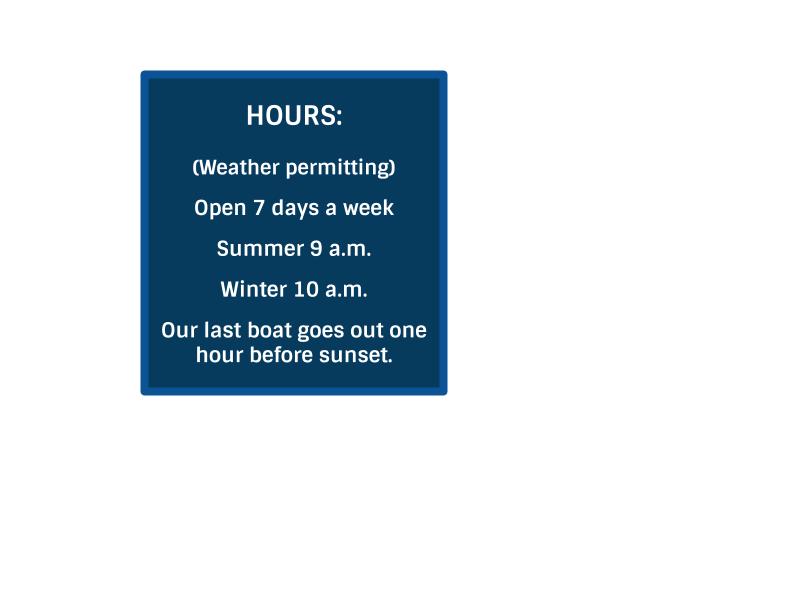 HOURS:

(Weather permitting)

Open 7 days a week

Summer 9 a.m.

Winter 10 a.m.

Our last boat goes out one hour before sunset.